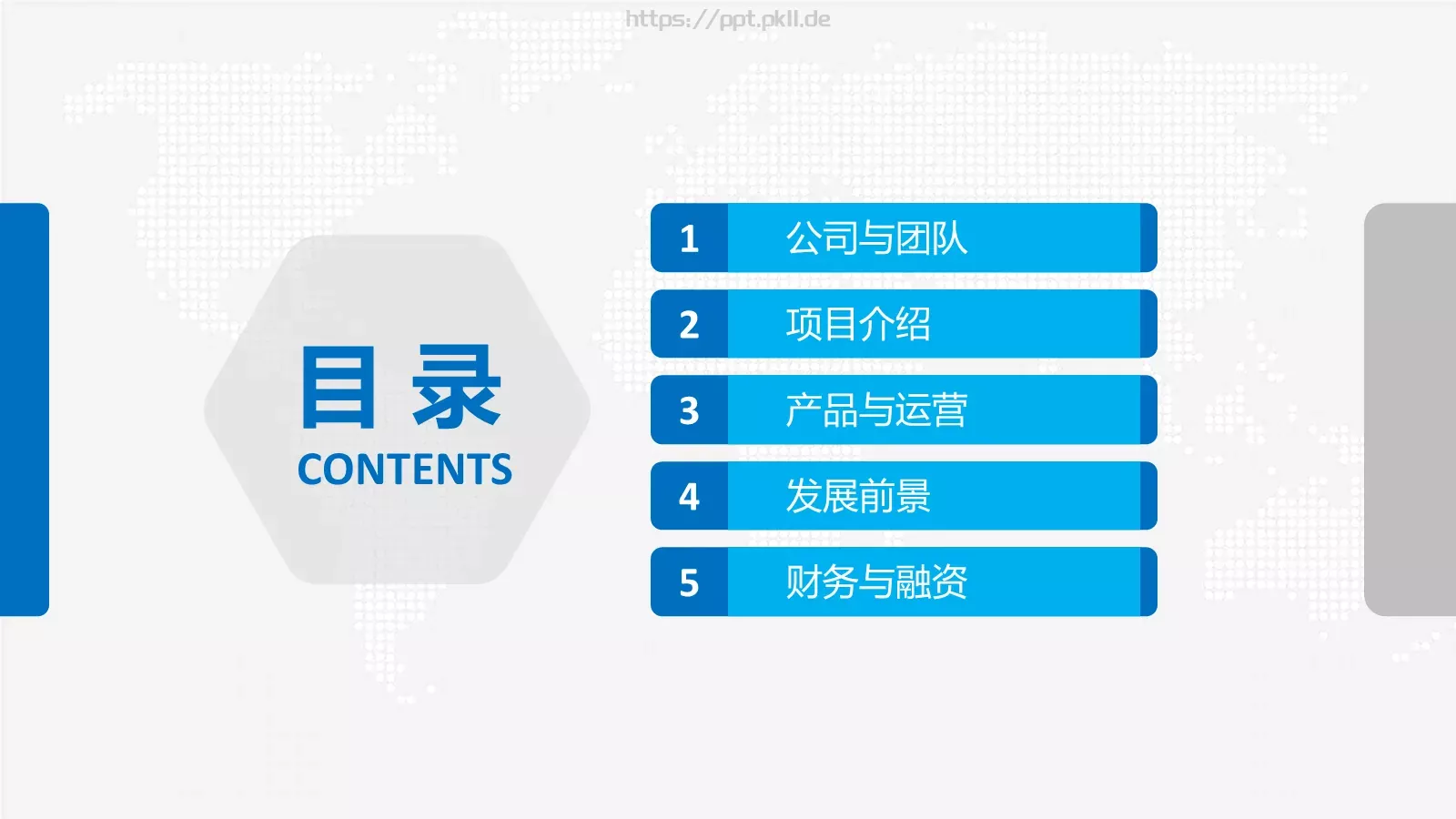 https://ppt.pkll.de

目 录
CONTENTS

1 公司与团队
2 项目介绍
3 产品与运营
4 发展前景
5 财务与融资